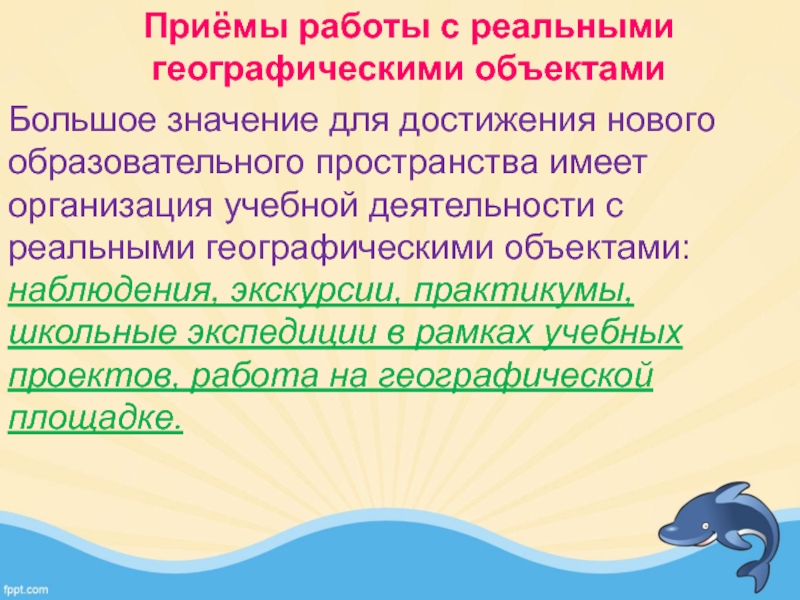 Приёмы работы с реальными географическими объектами

Большое значение для достижения нового образовательного пространства имеет организация учебной деятельности с реальными географическими объектами: наблюдения, экскурсии, практикумы, школьные экспедиции в рамках учебных проектов, работа на географической площадке.

fppt.com